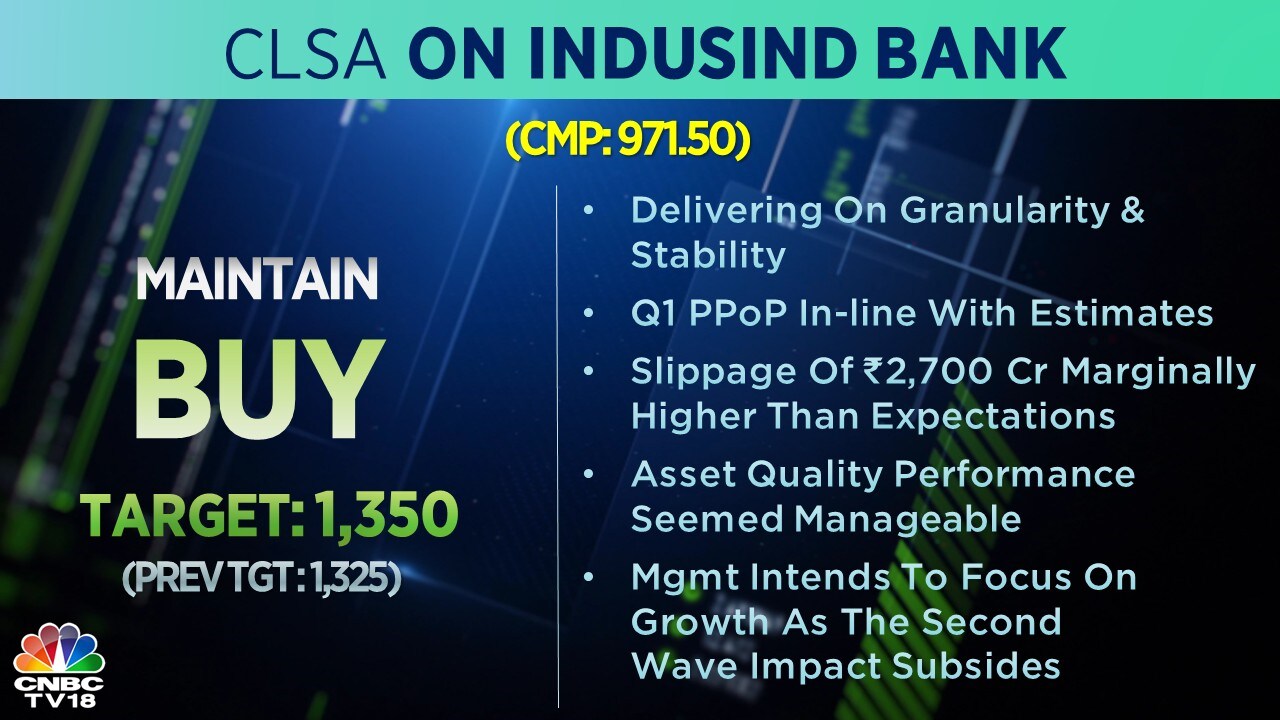 CLSA ON INDUSIND BANK

(CMP: 971.50)

MAINTAIN

BUY

TARGET: 1,350

(PREV TGT: 1,325)

• Delivering On Granularity & Stability

• Q1 PPoP In-line With Estimates

• Slippage Of ₹2,700 Cr Marginally Higher Than Expectations

• Asset Quality Performance Seemed Manageable

• Mgmt Intends To Focus On Growth As The Second Wave Impact Subsides

CNBC TV18